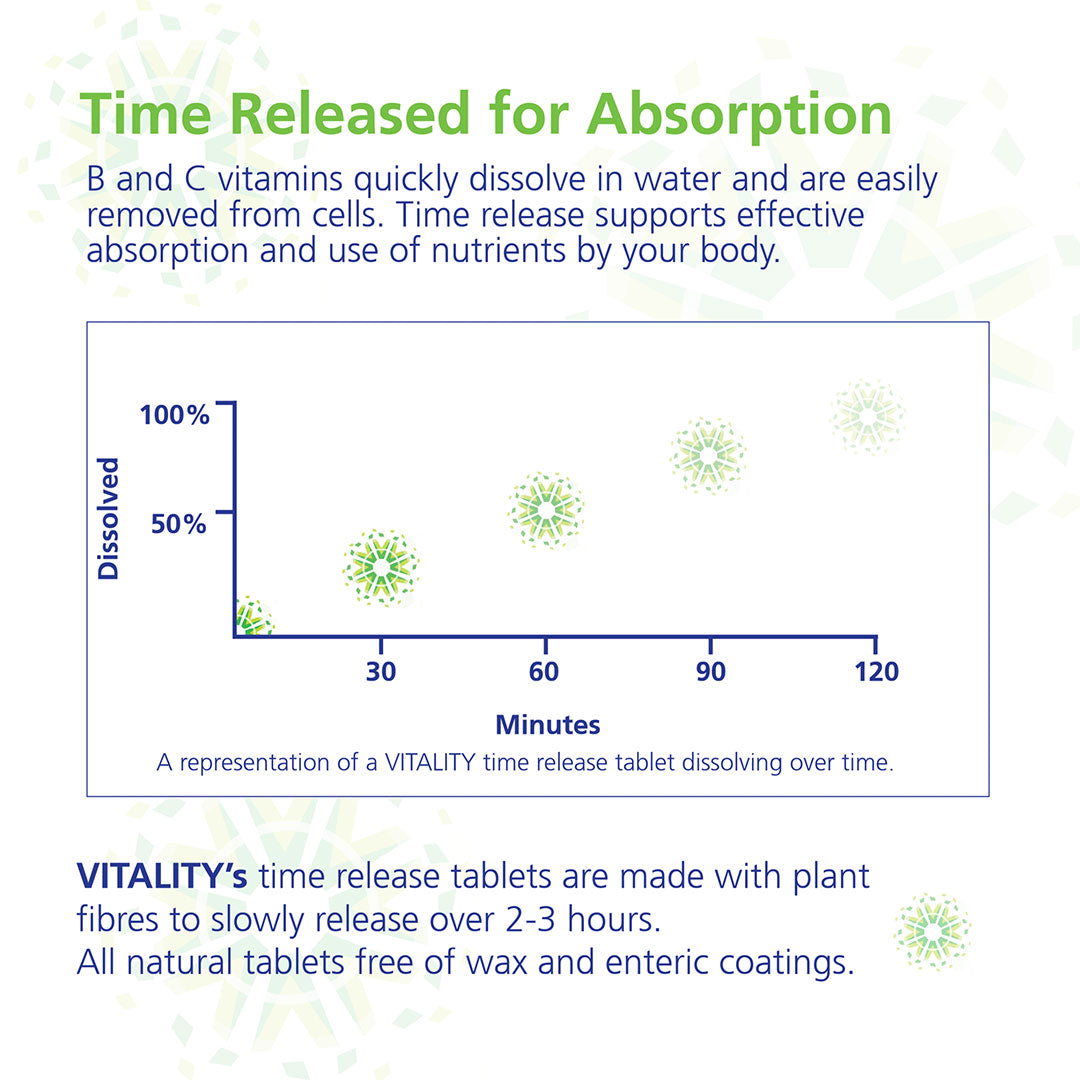 Time Released for Absorption

B and C vitamins quickly dissolve in water and are easily removed from cells. Time release supports effective absorption and use of nutrients by your body.

100%

50%

Dissolved

30

60

90

120

Minutes

A representation of a VITALITY time release tablet dissolving over time.

VITALITY's time release tablets are made with plant fibres to slowly release over 2-3 hours.
All natural tablets free of wax and enteric coatings.